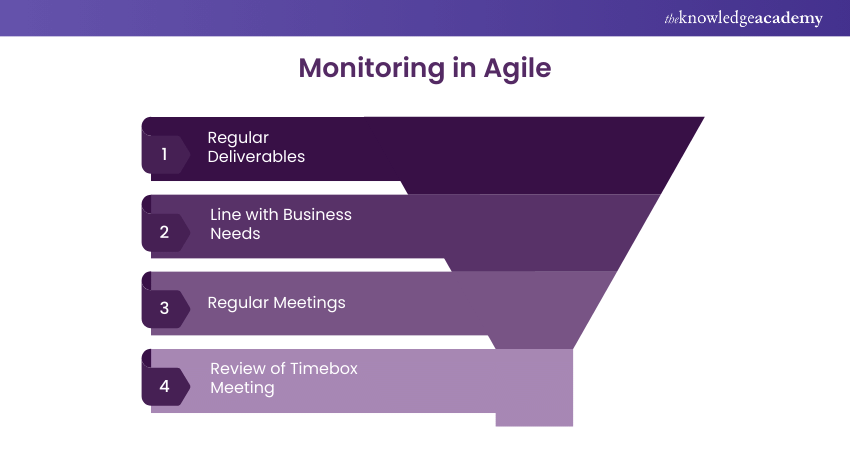 theknowledgeacademy

Monitoring in Agile

1 Regular Deliverables

2 Line with Business Needs

3 Regular Meetings

4 Review of Timebox Meeting